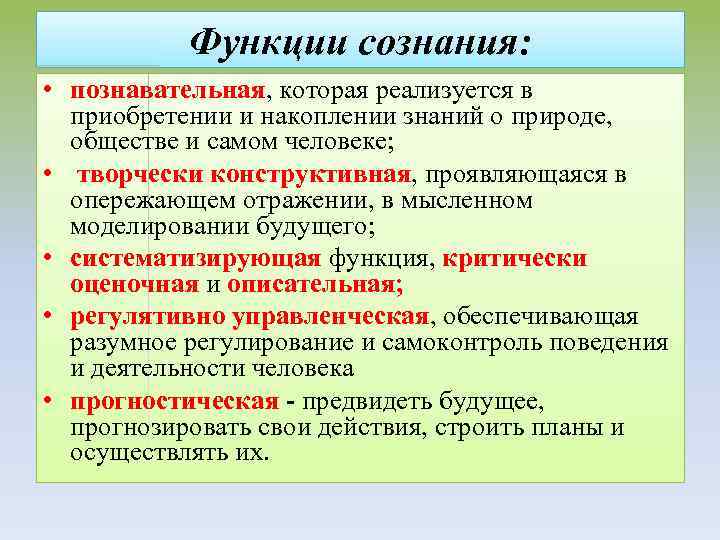 Функции сознания:

• познавательная, которая реализуется в приобретении и накоплении знаний о природе, обществе и самом человеке;

• творчески конструктивная, проявляющаяся в опережающем отражении, в мысленном моделировании будущего;

• систематизирующая функция, критически оценочная и описательная;

• регулятивно управленческая, обеспечивающая разумное регулирование и самоконтроль поведения и деятельности человека

• прогностическая - предвидеть будущее, прогнозировать свои действия, строить планы и осуществлять их.